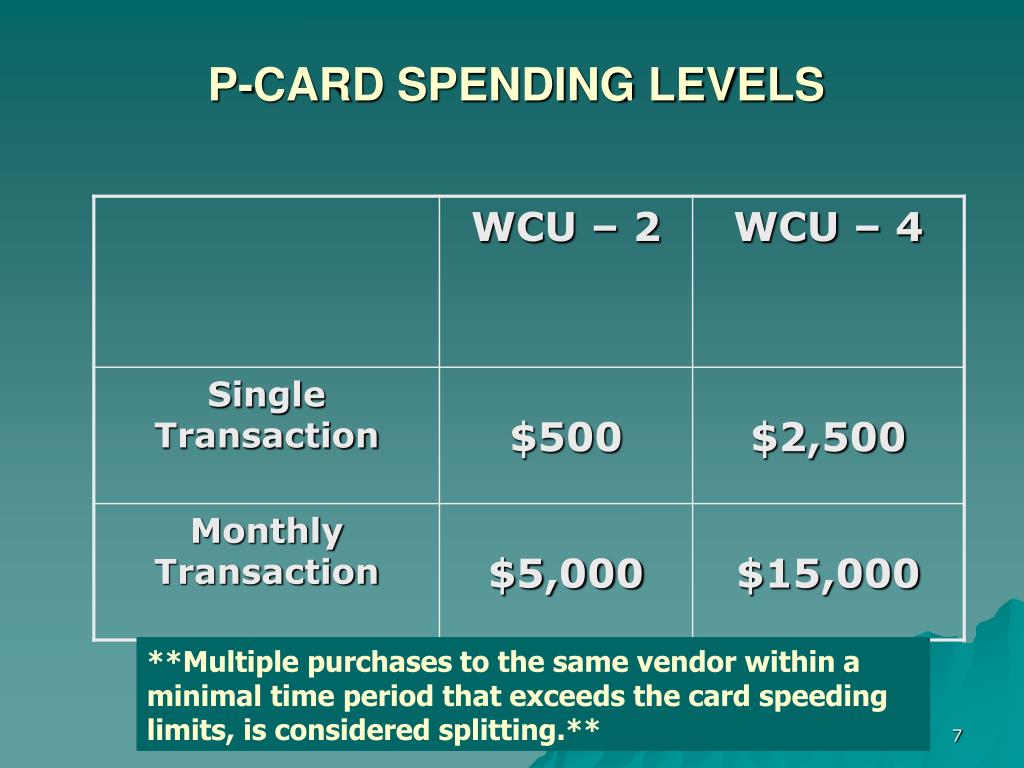 P-CARD SPENDING LEVELS

| | WCU – 2 | WCU – 4 |
|---|---|---|
| Single Transaction | \$500 | \$2,500 |
| Monthly Transaction | \$5,000 | \$15,000 |

**Multiple purchases to the same vendor within a minimal time period that exceeds the card speeding limits, is considered splitting.**

7